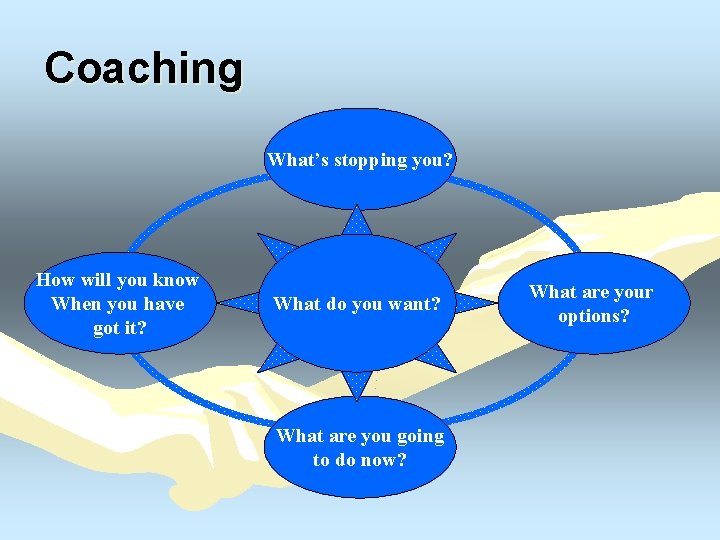 Coaching

What's stopping you?

How will you know When you have got it?

What do you want?

What are your options?

What are you going to do now?